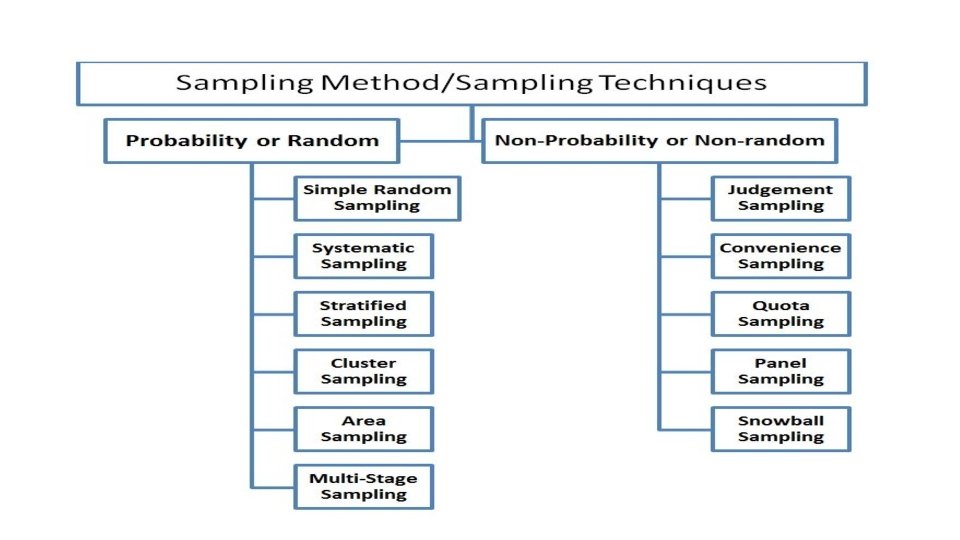 Sampling Method/Sampling Techniques

Probability or Random

Simple Random Sampling

Systematic Sampling

Stratified Sampling

Cluster Sampling

Area Sampling

Multi-Stage Sampling

Non-Probability or Non-random

Judgement Sampling

Convenience Sampling

Quota Sampling

Panel Sampling

Snowball Sampling